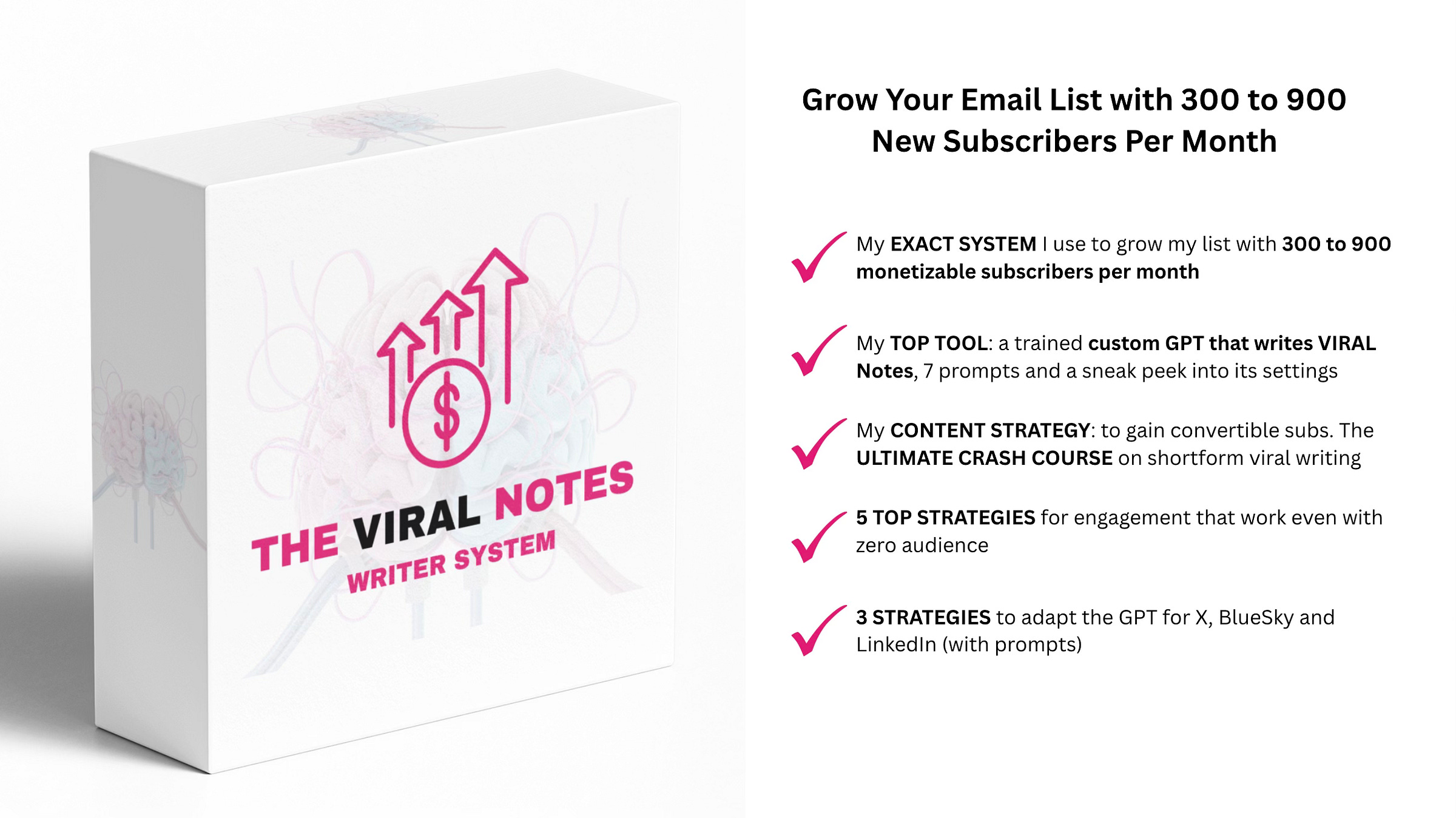 $

THE VIRAL NOTES
WRITER SYSTEM

Grow Your Email List with 300 to 900 New Subscribers Per Month

My EXACT SYSTEM I use to grow my list with 300 to 900 monetizable subscribers per month

My TOP TOOL: a trained custom GPT that writes VIRAL Notes, 7 prompts and a sneak peek into its settings

My CONTENT STRATEGY: to gain convertible subs. The ULTIMATE CRASH COURSE on shortform viral writing

5 TOP STRATEGIES for engagement that work even with zero audience

3 STRATEGIES to adapt the GPT for X, BlueSky and LinkedIn (with prompts)